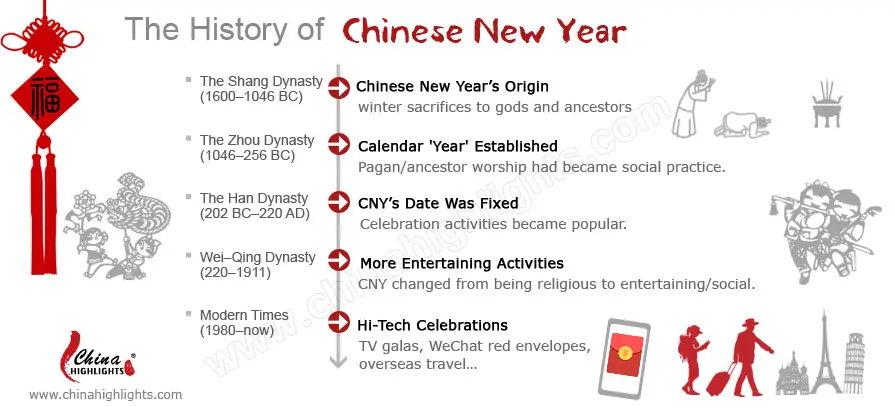 The History of Chinese New Year

福

The Shang Dynasty (1600–1046 BC)
Chinese New Year's Origin
winter sacrifices to gods and ancestors

The Zhou Dynasty (1046–256 BC)
Calendar 'Year' Established
Pagan/ancestor worship had became social practice.

The Han Dynasty (202 BC–220 AD)
CNY's Date Was Fixed
Celebration activities became popular.

Wei–Qing Dynasty (220–1911)
More Entertaining Activities
CNY changed from being religious to entertaining/social.

Modern Times (1980–now)
Hi-Tech Celebrations
TV galas, WeChat red envelopes, overseas travel...

www.chinahighlights.com

China HIGHLIGHTS
www.chinahighlights.com